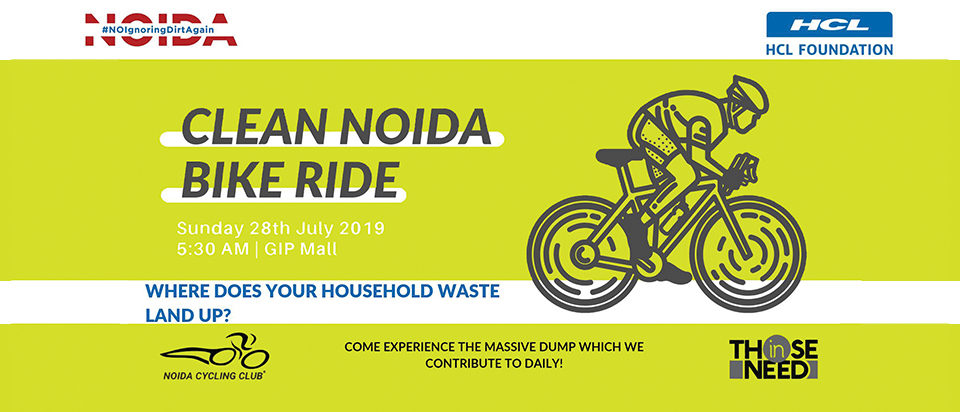 NOIDA
#NOIgnoringDirtAgain

HCL
HCL FOUNDATION

CLEAN NOIDA
BIKE RIDE

Sunday 28th July 2019
5:30 AM | GIP Mall

WHERE DOES YOUR HOUSEHOLD WASTE LAND UP?

NOIDA CYCLING CLUB

COME EXPERIENCE THE MASSIVE DUMP WHICH WE CONTRIBUTE TO DAILY!

THOSE in NEED